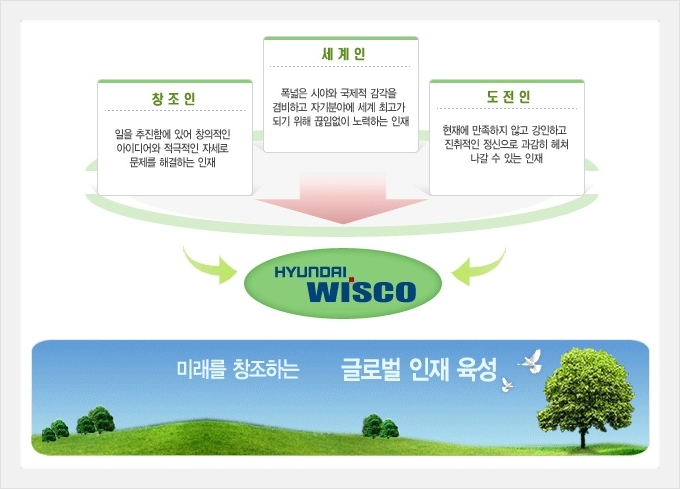 창 조 인

일을 추진함에 있어 창의적인 아이디어와 적극적인 자세로 문제를 해결하는 인재

세 계 인

폭넓은 시야와 국제적 감각을 겸비하고 자기분야에 세계 최고가 되기 위해 끊임없이 노력하는 인재

도 전 인

현재에 만족하지 않고 강인하고 진취적인 정신으로 과감히 헤쳐 나갈 수 있는 인재

HYUNDAI WISCO

미래를 창조하는 글로벌 인재 육성